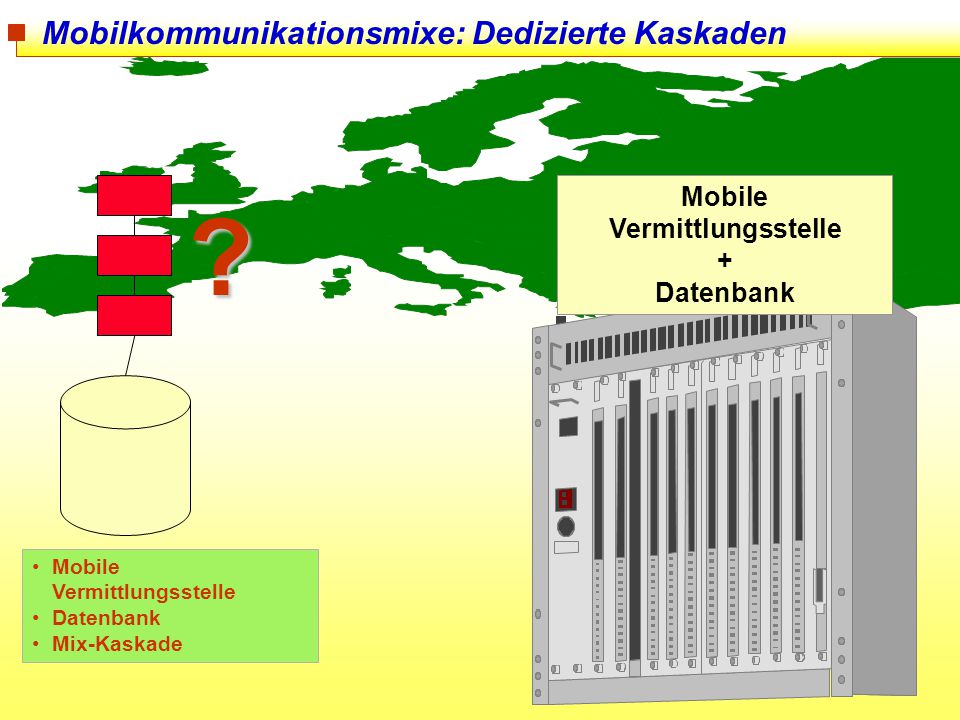 Mobilkommunikationsmixe: Dedizierte Kaskaden

?

Mobile
Vermittlungsstelle
+
Datenbank

• Mobile Vermittlungsstelle
• Datenbank
• Mix-Kaskade